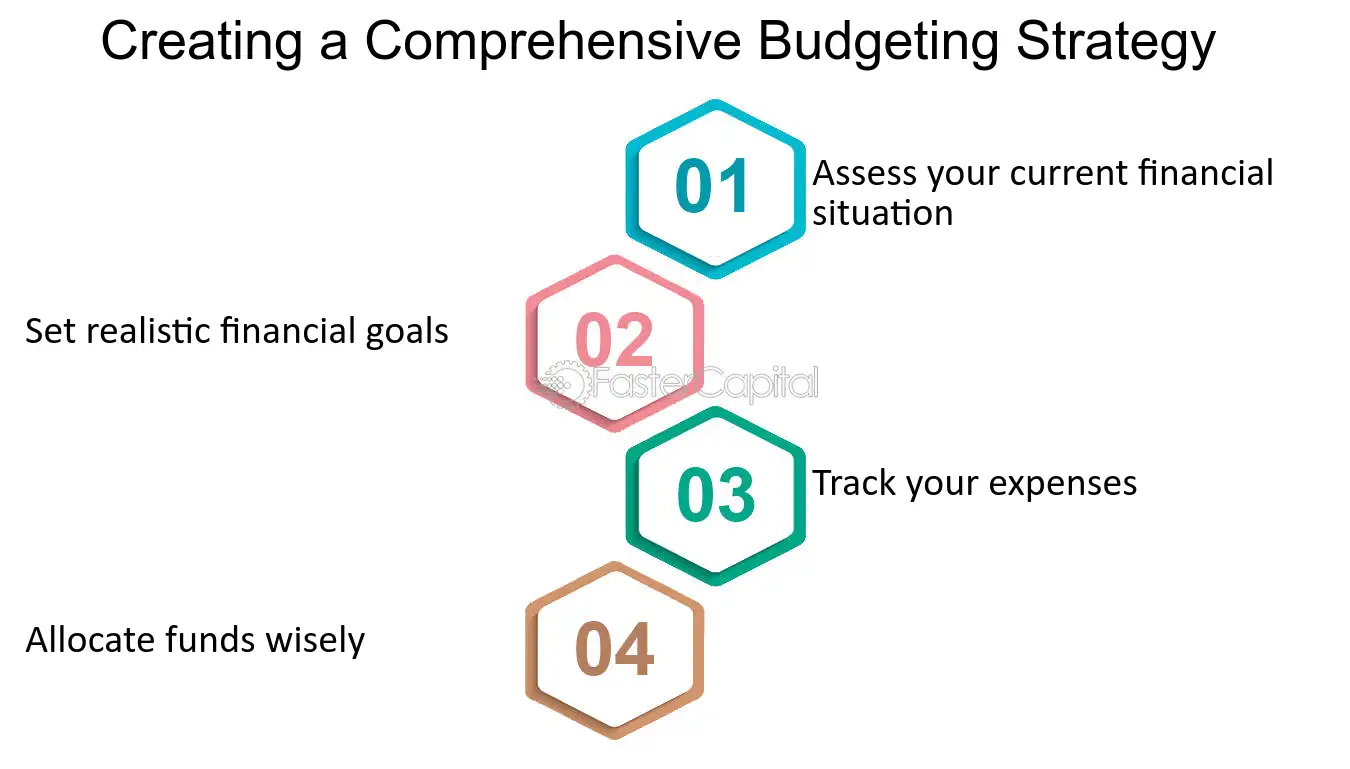 Creating a Comprehensive Budgeting Strategy

01
Assess your current financial situation

Set realistic financial goals
02

FasterCapital

03
Track your expenses

Allocate funds wisely
04